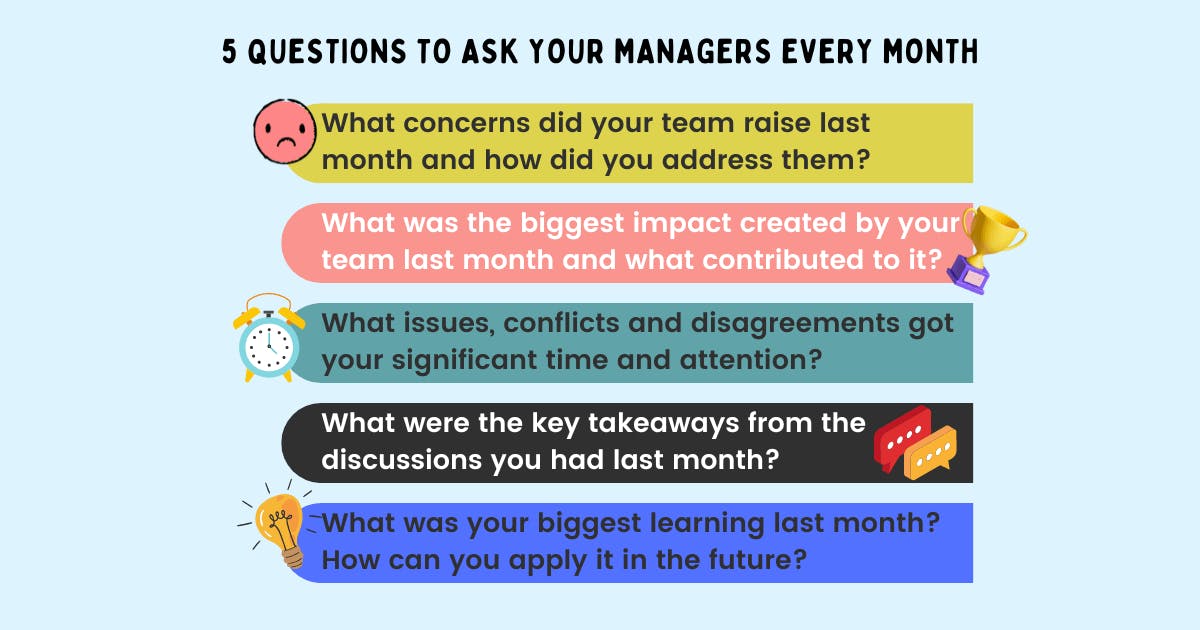 5 QUESTIONS TO ASK YOUR MANAGERS EVERY MONTH

What concerns did your team raise last month and how did you address them?

What was the biggest impact created by your team last month and what contributed to it?

What issues, conflicts and disagreements got your significant time and attention?

What were the key takeaways from the discussions you had last month?

What was your biggest learning last month? How can you apply it in the future?